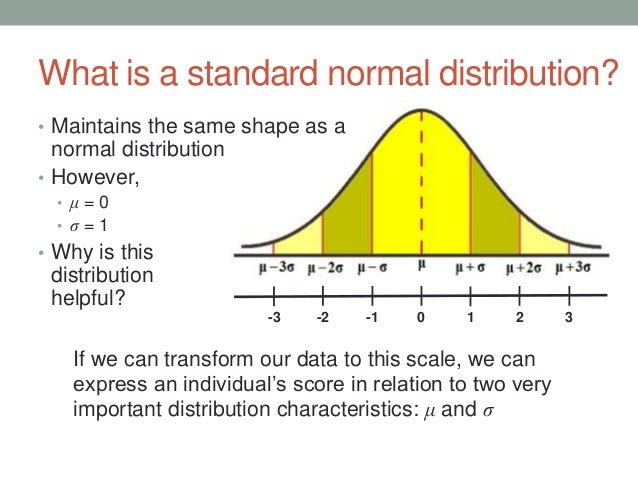 What is a standard normal distribution?

• Maintains the same shape as a normal distribution
• However,
  • $\mu = 0$
  • $\sigma = 1$
• Why is this distribution helpful?

$\mu-3\sigma$ $\mu-2\sigma$ $\mu-\sigma$ $\mu$ $\mu+\sigma$ $\mu+2\sigma$ $\mu+3\sigma$

-3 -2 -1 0 1 2 3

If we can transform our data to this scale, we can express an individual's score in relation to two very important distribution characteristics: $\mu$ and $\sigma$